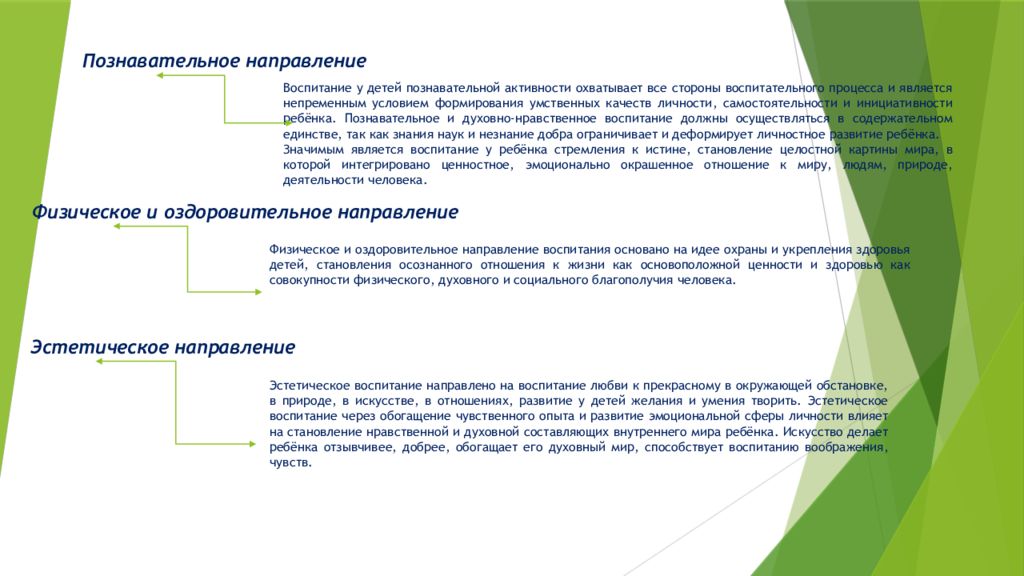 Познавательное направление

Воспитание у детей познавательной активности охватывает все стороны воспитательного процесса и является непременным условием формирования умственных качеств личности, самостоятельности и инициативности ребёнка. Познавательное и духовно-нравственное воспитание должны осуществляться в содержательном единстве, так как знания наук и незнание добра ограничивает и деформирует личностное развитие ребёнка. Значимым является воспитание у ребёнка стремления к истине, становление целостной картины мира, в которой интегрировано ценностное, эмоционально окрашенное отношение к миру, людям, природе, деятельности человека.

Физическое и оздоровительное направление

Физическое и оздоровительное направление воспитания основано на идее охраны и укрепления здоровья детей, становления осознанного отношения к жизни как основоположной ценности и здоровью как совокупности физического, духовного и социального благополучия человека.

Эстетическое направление

Эстетическое воспитание направлено на воспитание любви к прекрасному в окружающей обстановке, в природе, в искусстве, в отношениях, развитие у детей желания и умения творить. Эстетическое воспитание через обогащение чувственного опыта и развитие эмоциональной сферы личности влияет на становление нравственной и духовной составляющих внутреннего мира ребёнка. Искусство делает ребёнка отзывчивее, добрее, обогащает его духовный мир, способствует воспитанию воображения, чувств.